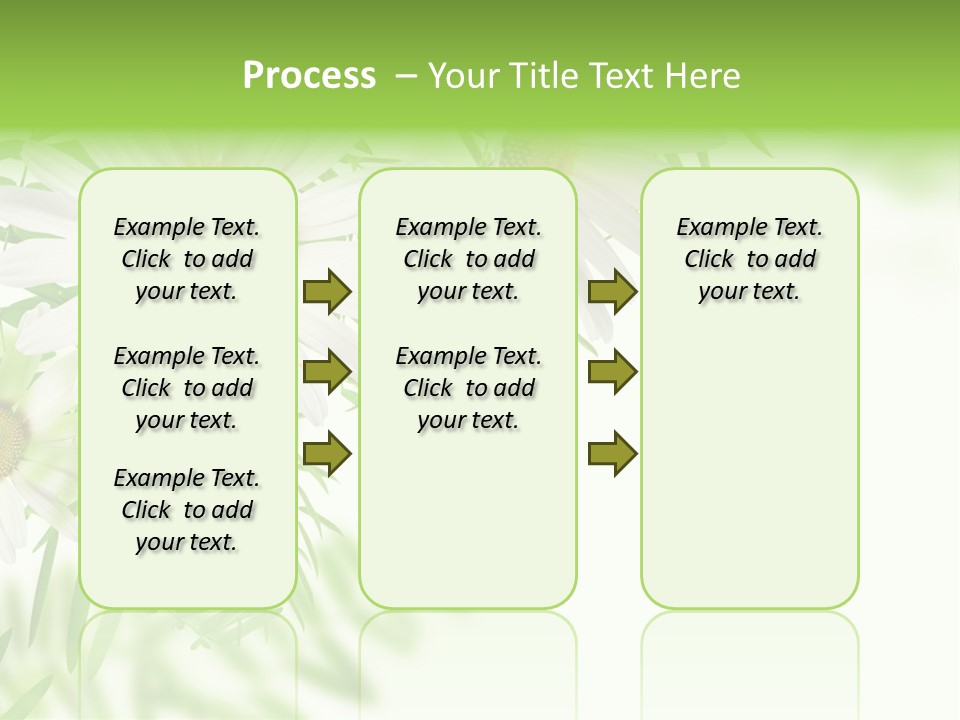 Process – Your Title Text Here

Example Text. Click to add your text.

Example Text. Click to add your text.

Example Text. Click to add your text.

Example Text. Click to add your text.

Example Text. Click to add your text.

Example Text. Click to add your text.